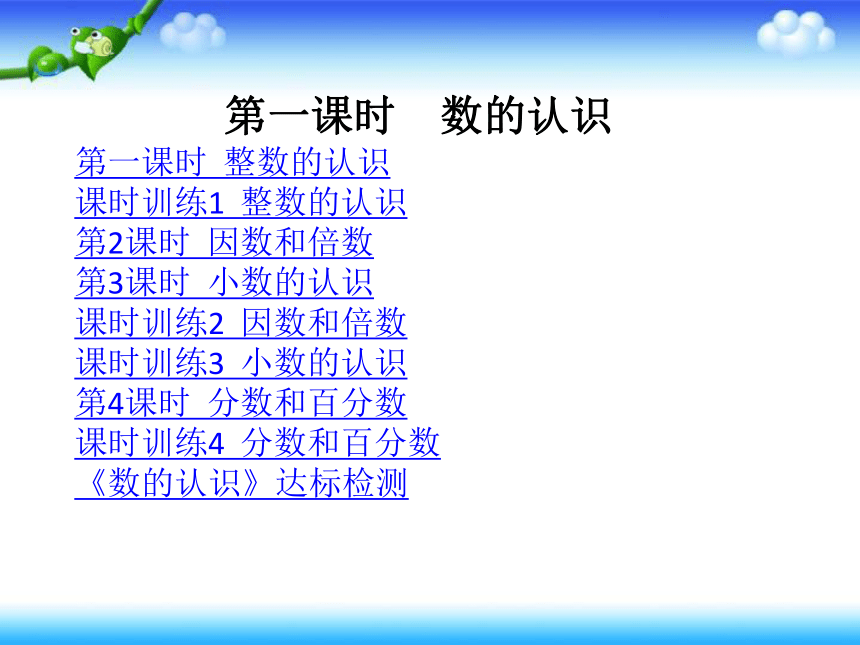 第一课时　数的认识

第一课时 整数的认识
课时训练1 整数的认识
第2课时 因数和倍数
第3课时 小数的认识
课时训练2 因数和倍数
课时训练3 小数的认识
第4课时 分数和百分数
课时训练4 分数和百分数
《数的认识》达标检测